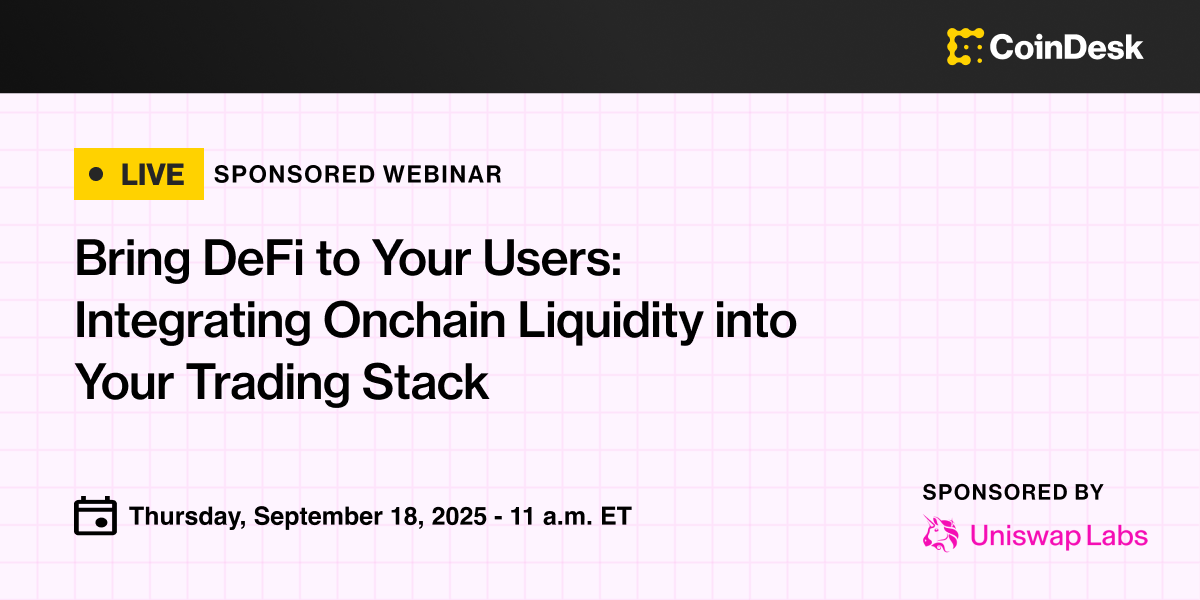 CoinDesk

LIVE SPONSORED WEBINAR

Bring DeFi to Your Users: Integrating Onchain Liquidity into Your Trading Stack

Thursday, September 18, 2025 - 11 a.m. ET

SPONSORED BY

Uniswap Labs